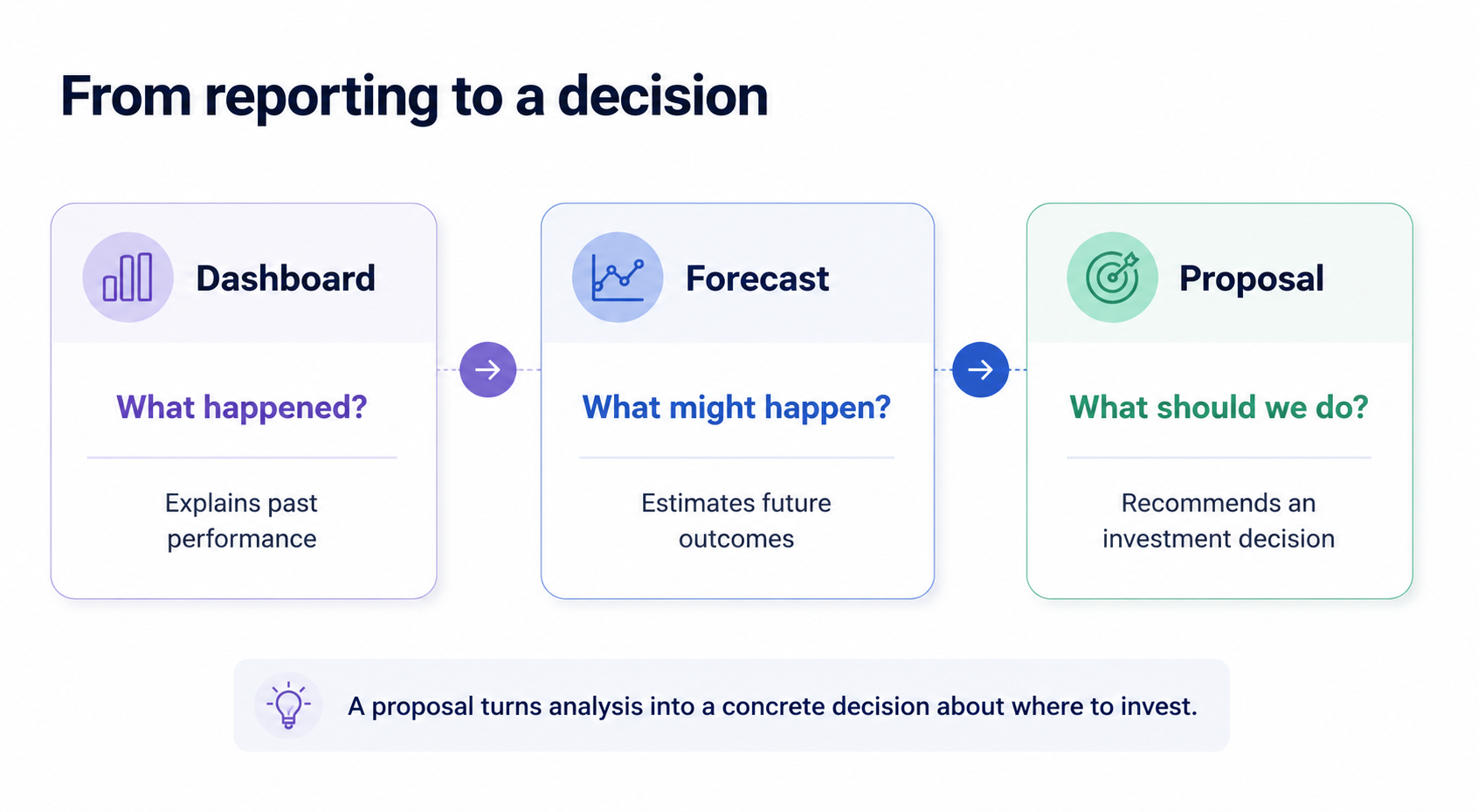 From reporting to a decision

Dashboard

What happened?

Explains past performance

Forecast

What might happen?

Estimates future outcomes

Proposal

What should we do?

Recommends an investment decision

A proposal turns analysis into a concrete decision about where to invest.